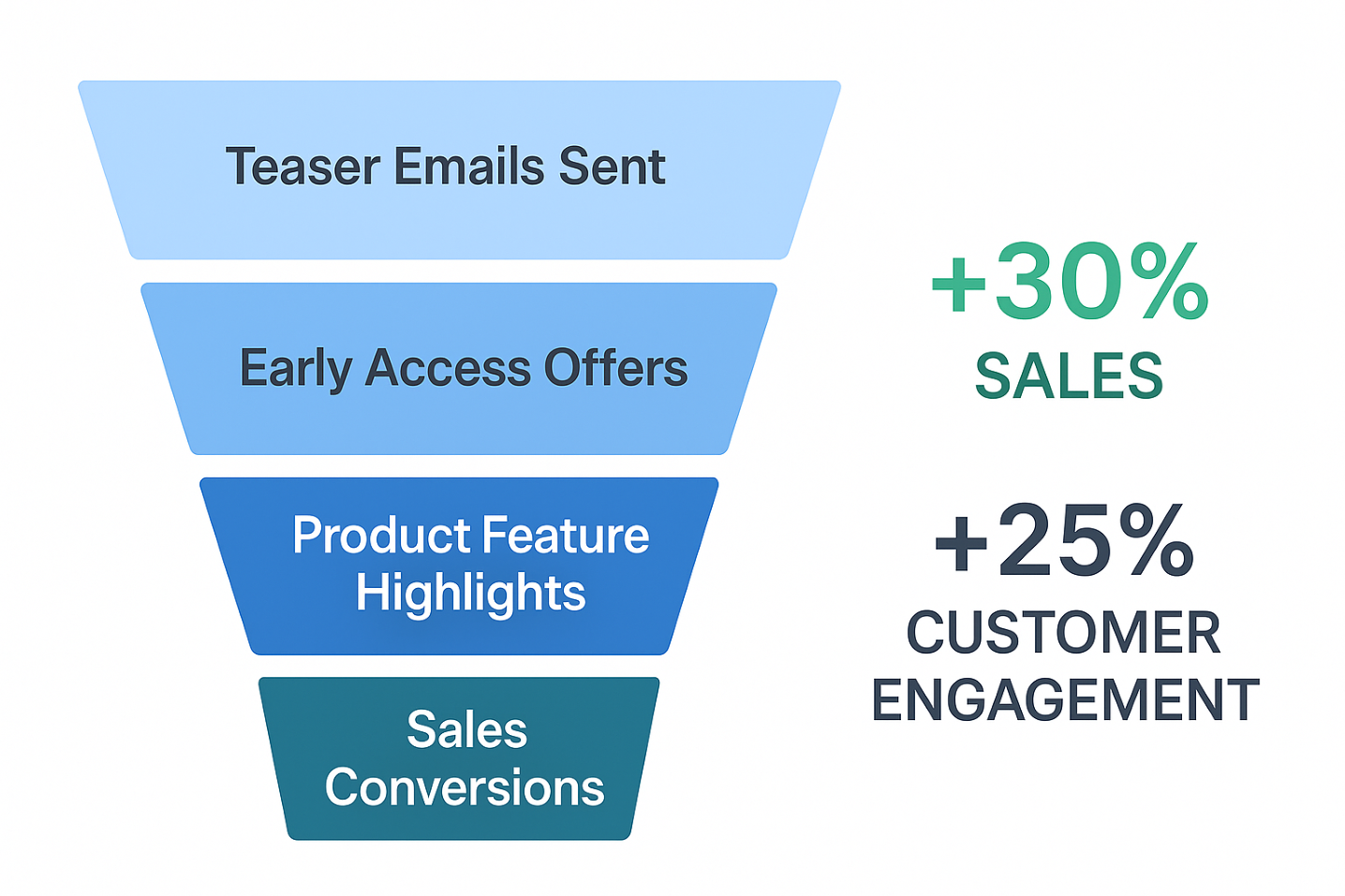 Teaser Emails Sent

Early Access Offers

Product Feature Highlights

Sales Conversions

+30%
SALES

+25%
CUSTOMER ENGAGEMENT